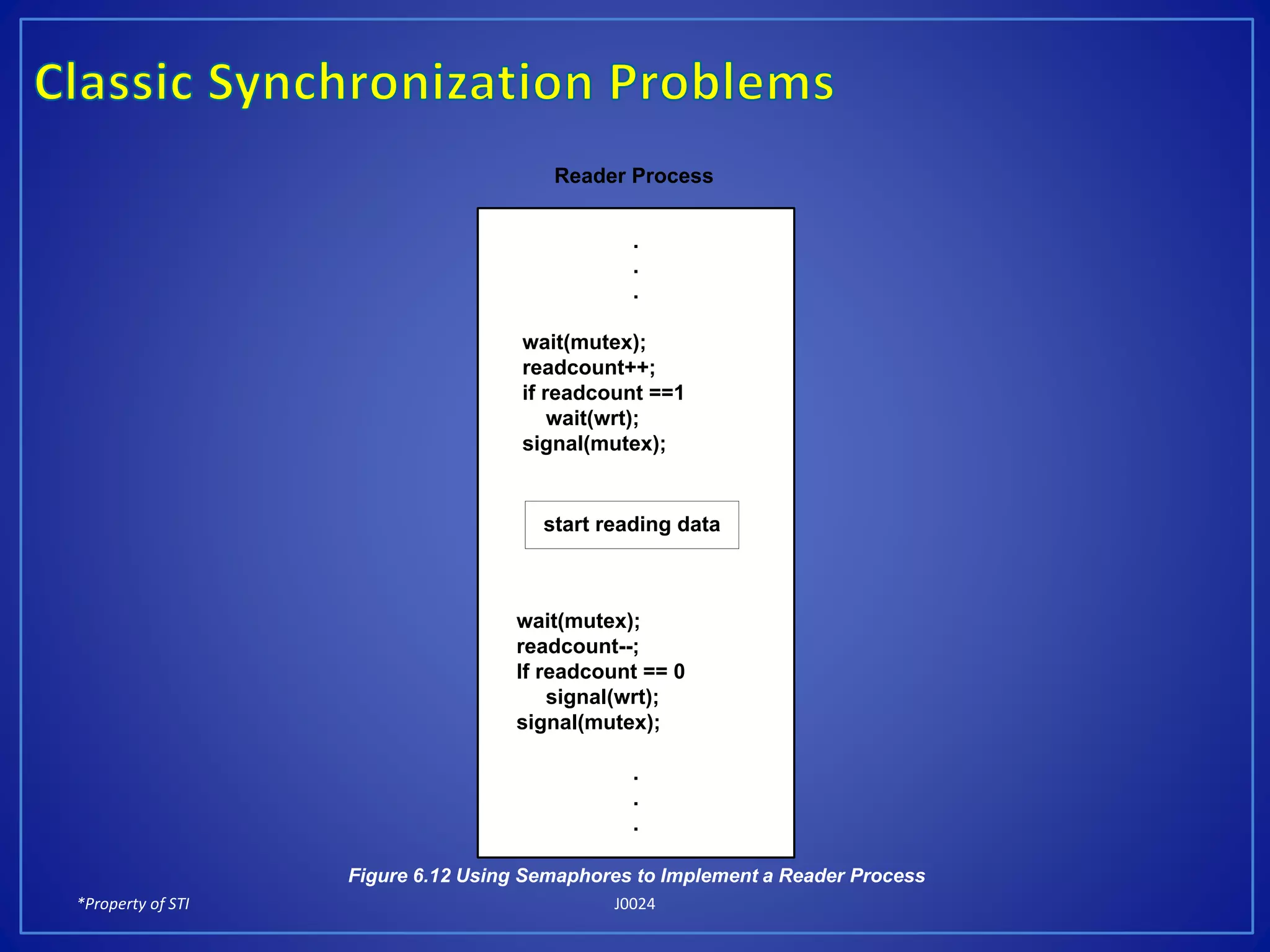 Classic Synchronization Problems

Reader Process

.
.
.

wait(mutex);
readcount++;
if readcount ==1
wait(wrt);
signal(mutex);

start reading data

wait(mutex);
readcount--;
If readcount == 0
signal(wrt);
signal(mutex);

.
.
.

Figure 6.12 Using Semaphores to Implement a Reader Process

*Property of STI

J0024